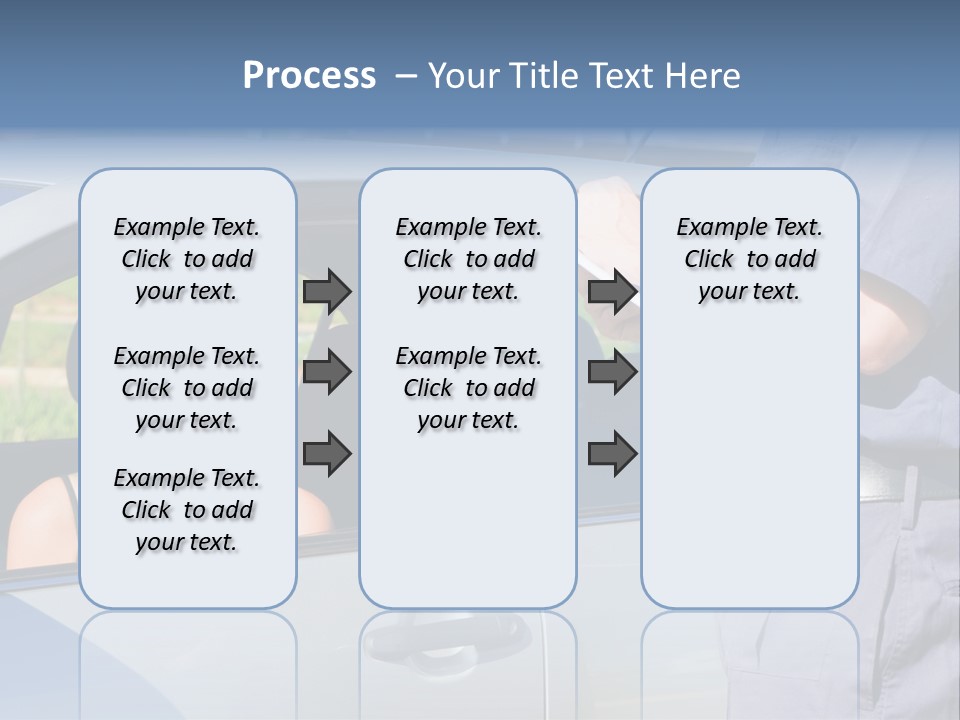 Process – Your Title Text Here

Example Text. Click to add your text.

Example Text. Click to add your text.

Example Text. Click to add your text.

Example Text. Click to add your text.

Example Text. Click to add your text.

Example Text. Click to add your text.